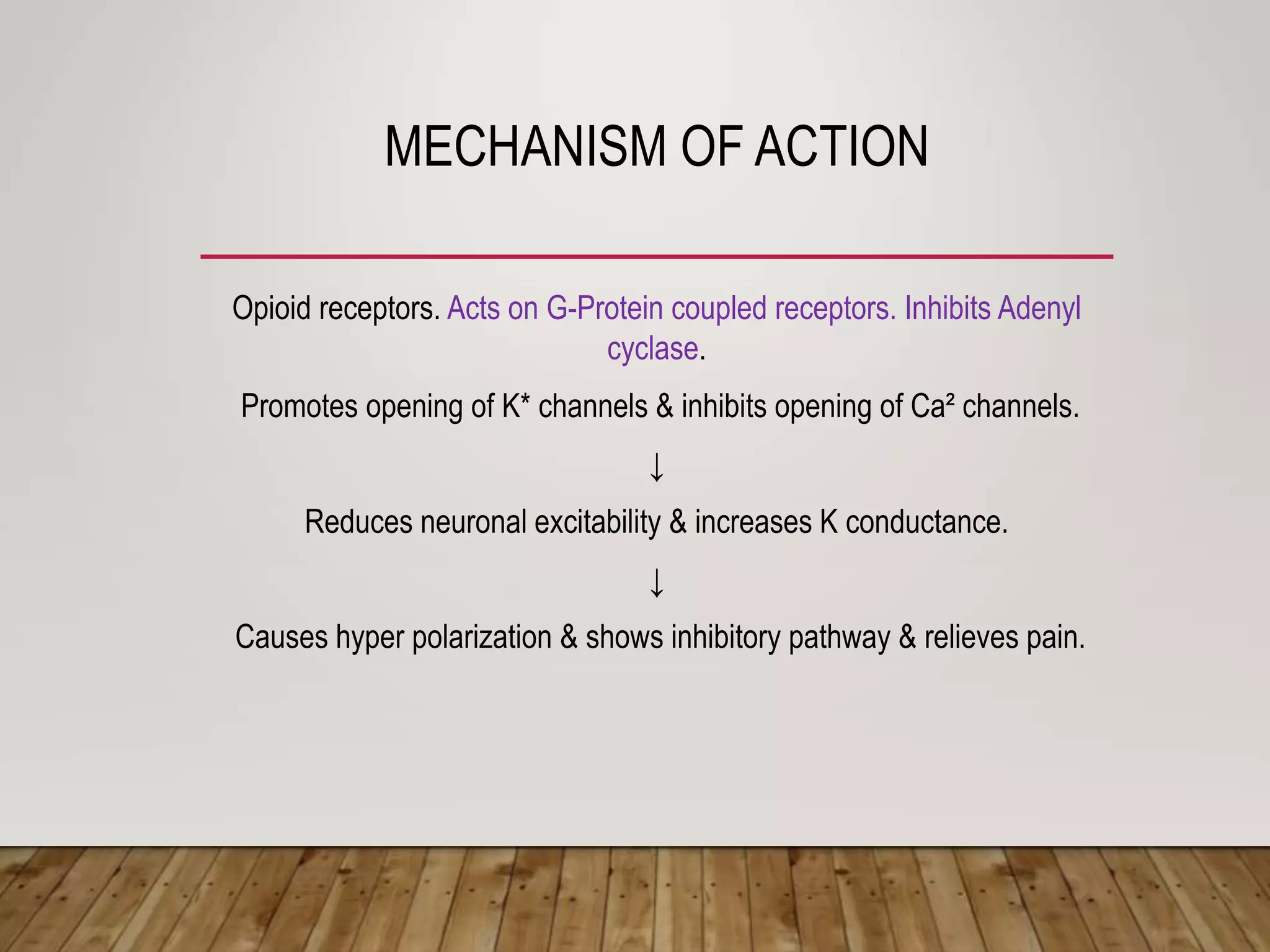 MECHANISM OF ACTION

Opioid receptors. Acts on G-Protein coupled receptors. Inhibits Adenyl cyclase.

Promotes opening of K* channels & inhibits opening of Ca² channels.

↓

Reduces neuronal excitability & increases K conductance.

↓

Causes hyper polarization & shows inhibitory pathway & relieves pain.